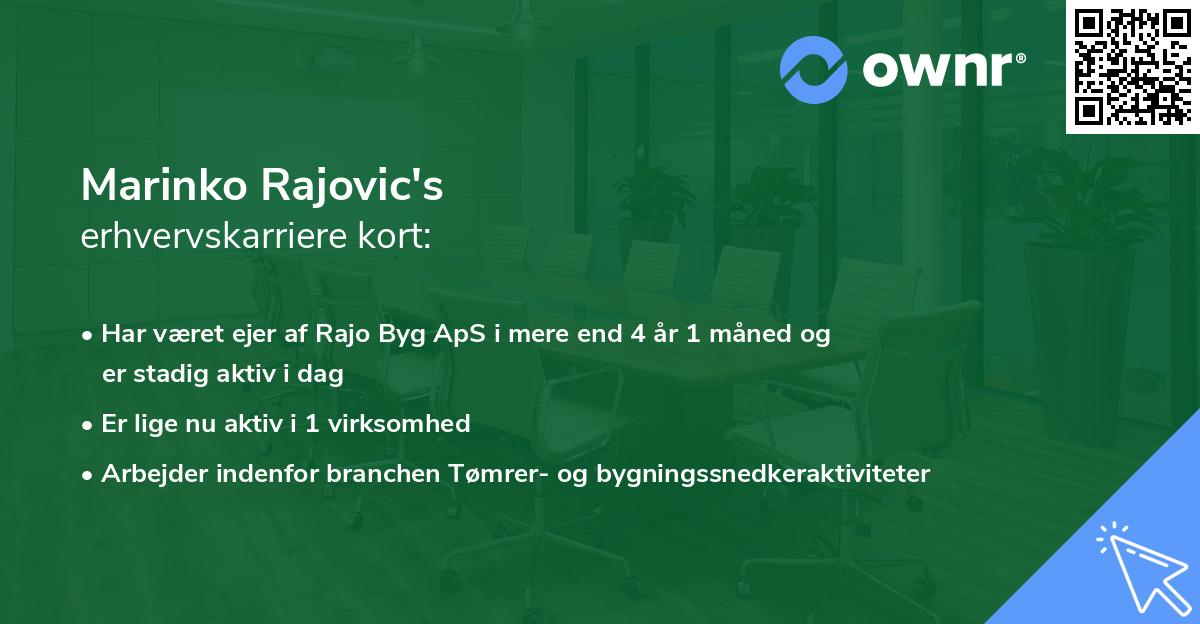 ownr®

Marinko Rajovic's
erhvervskarriere kort:

• Har været ejer af Rajo Byg ApS i mere end 4 år 1 måned og er stadig aktiv i dag

• Er lige nu aktiv i 1 virksomhed

• Arbejder indenfor branchen Tømrer- og bygningssnedkeraktiviteter